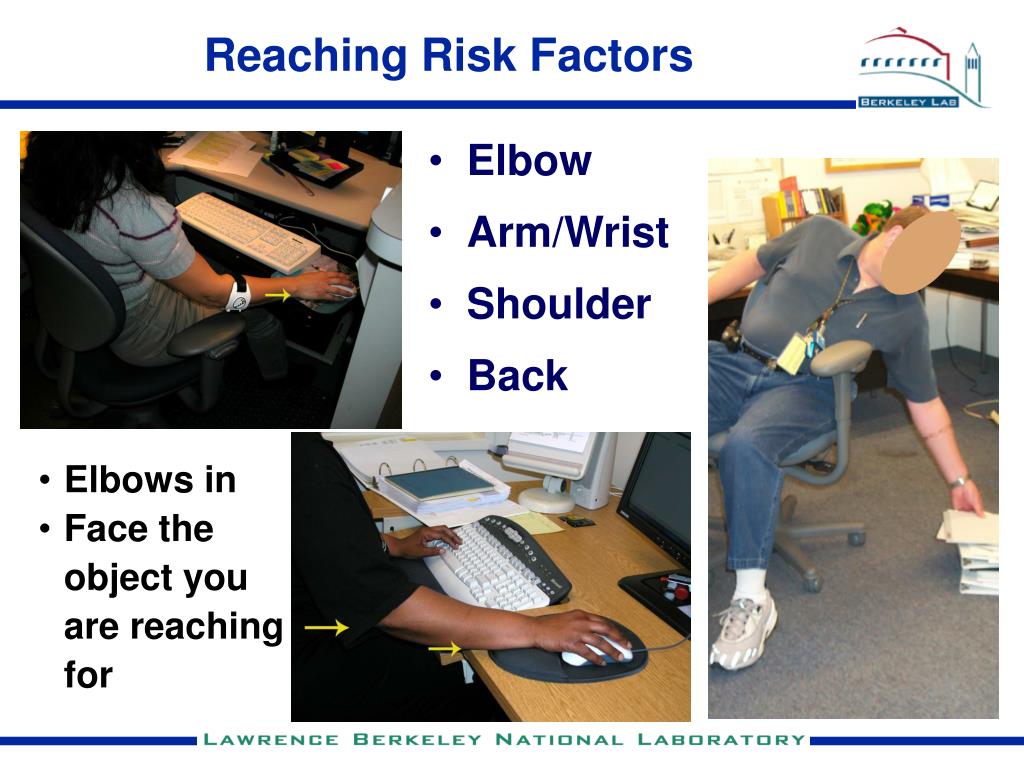 Reaching Risk Factors

BERKELEY LAB

• Elbow
• Arm/Wrist
• Shoulder
• Back

• Elbows in
• Face the object you are reaching for

LAWRENCE BERKELEY NATIONAL LABORATORY